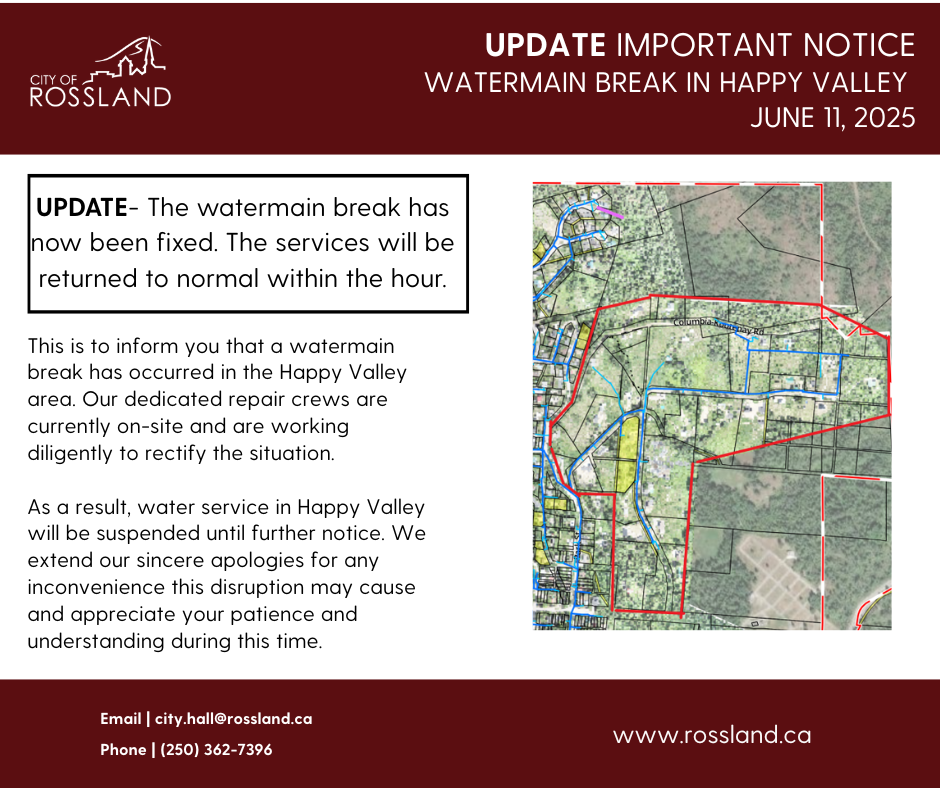 CITY OF
ROSSLAND

UPDATE IMPORTANT NOTICE
WATERMAIN BREAK IN HAPPY VALLEY
JUNE 11, 2025

UPDATE- The watermain break has now been fixed. The services will be returned to normal within the hour.

This is to inform you that a watermain break has occurred in the Happy Valley area. Our dedicated repair crews are currently on-site and are working diligently to rectify the situation.

As a result, water service in Happy Valley will be suspended until further notice. We extend our sincere apologies for any inconvenience this disruption may cause and appreciate your patience and understanding during this time.

Columbia-Kootenay Rd

Email | city.hall@rossland.ca
Phone | (250) 362-7396

www.rossland.ca